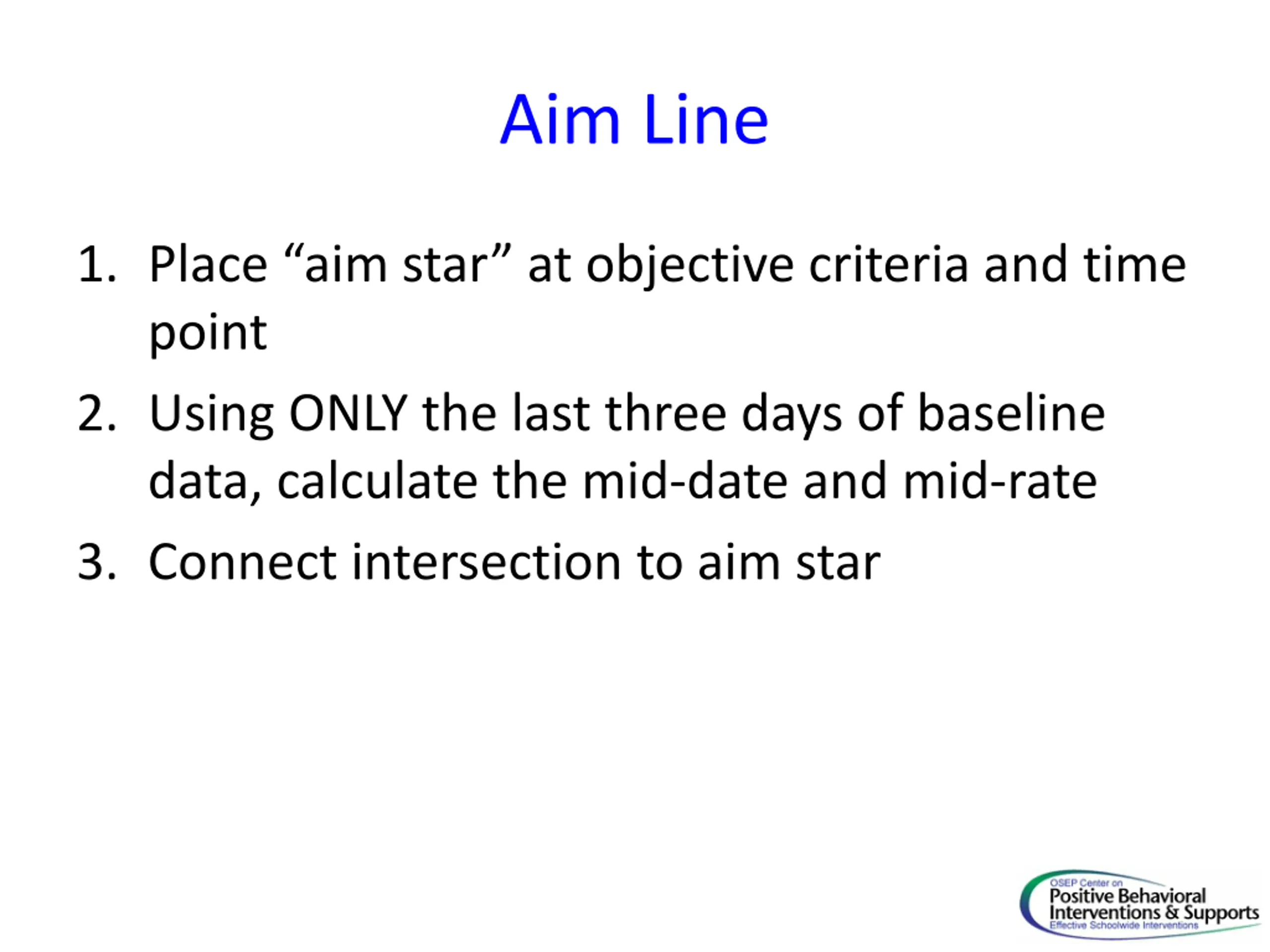 Aim Line

1. Place “aim star” at objective criteria and time point
2. Using ONLY the last three days of baseline data, calculate the mid-date and mid-rate
3. Connect intersection to aim star

OSEP Center on
Positive Behavioral Interventions & Supports
Effective Schoolwide Interventions